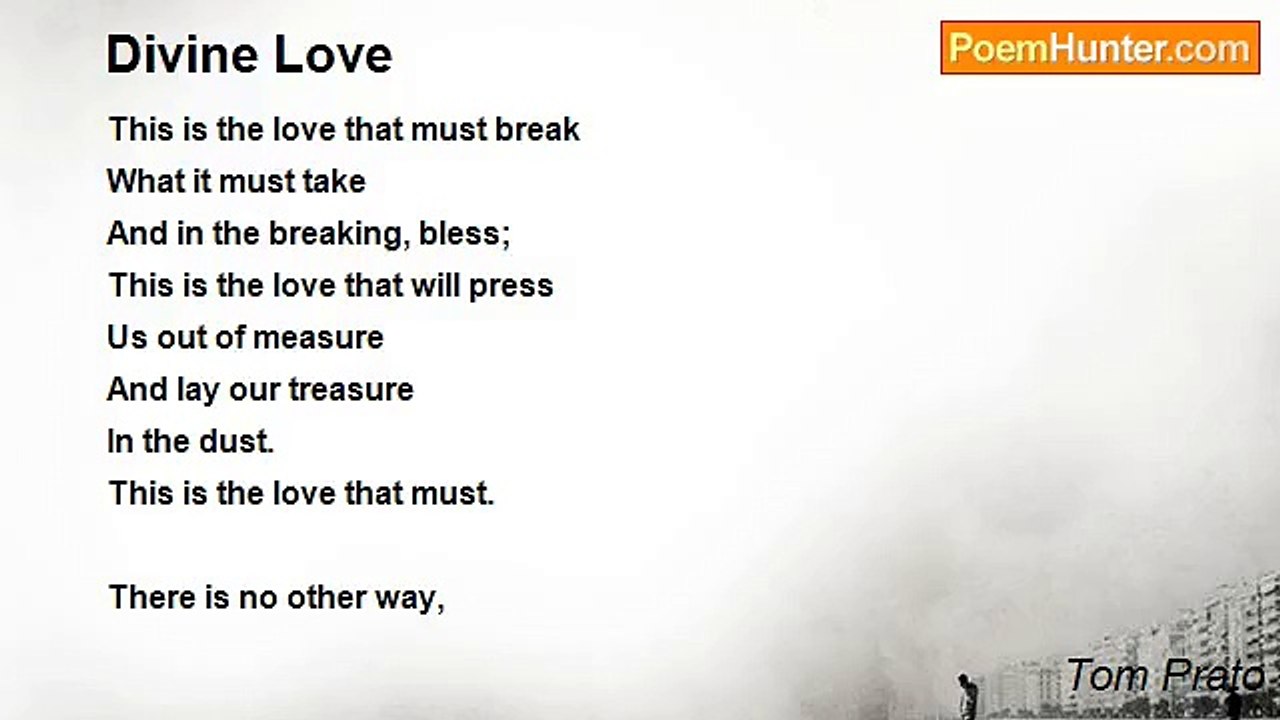 Divine Love

PoemHunter.com

This is the love that must break
What it must take
And in the breaking, bless;
This is the love that will press
Us out of measure
And lay our treasure
In the dust.
This is the love that must.

There is no other way,

Tom Prato